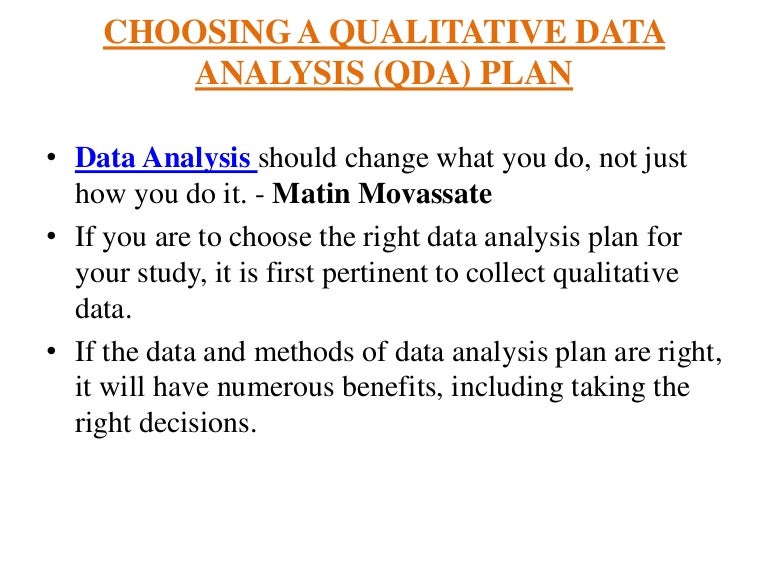 CHOOSING A QUALITATIVE DATA ANALYSIS (QDA) PLAN

• Data Analysis should change what you do, not just how you do it. - Matin Movassate

• If you are to choose the right data analysis plan for your study, it is first pertinent to collect qualitative data.

• If the data and methods of data analysis plan are right, it will have numerous benefits, including taking the right decisions.